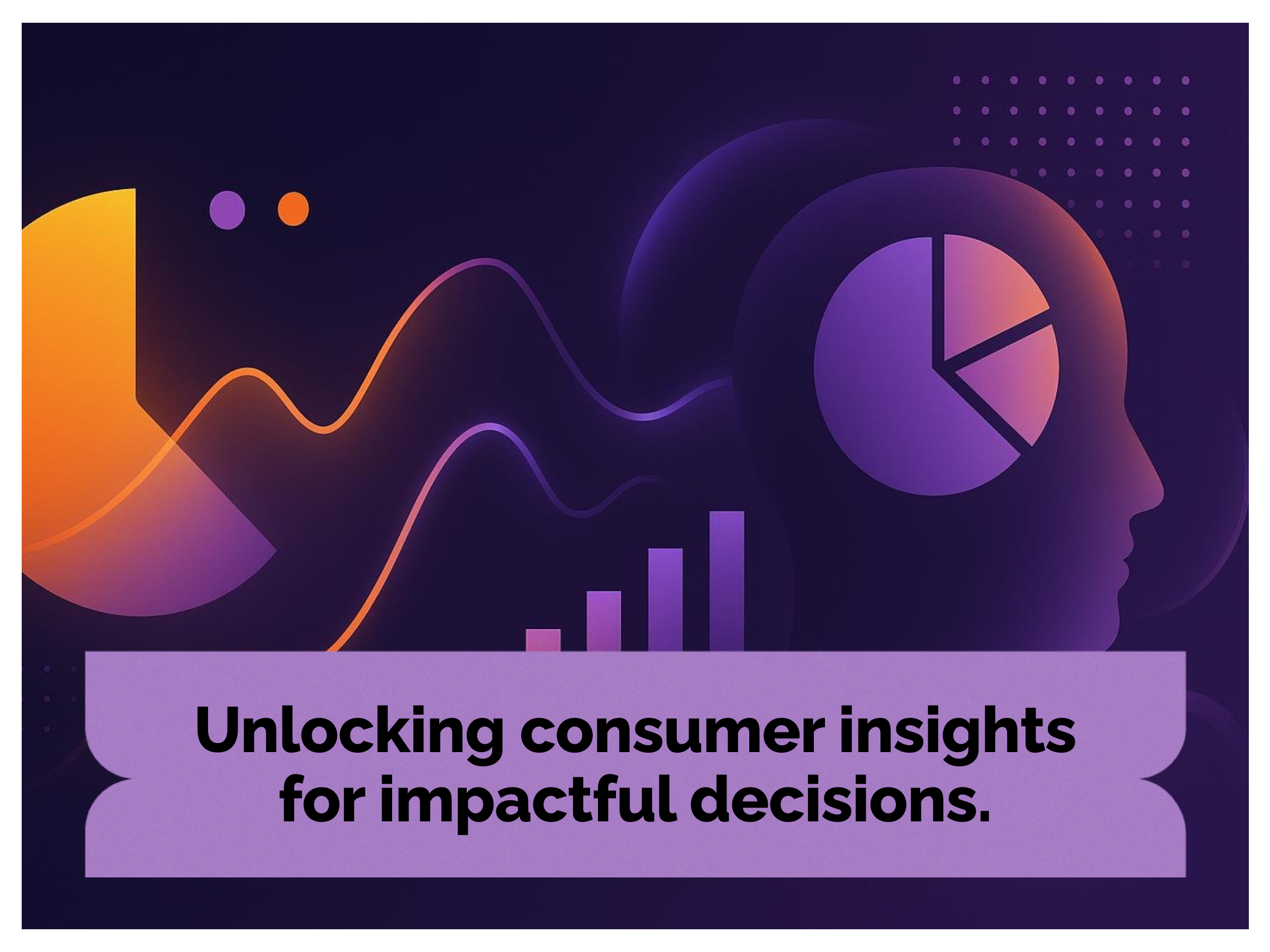 Unlocking consumer insights for impactful decisions.